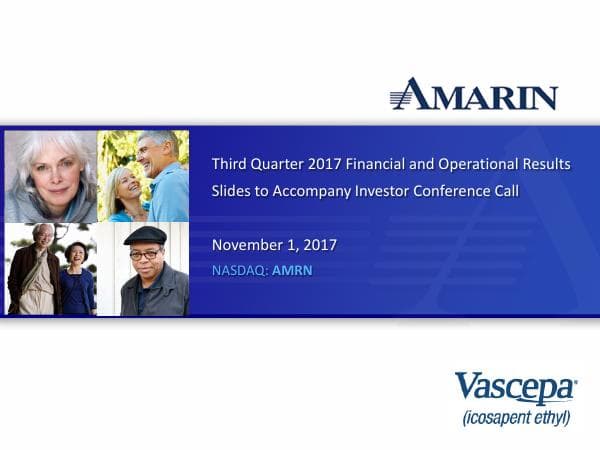 AMARIN

Third Quarter 2017 Financial and Operational Results
Slides to Accompany Investor Conference Call

November 1, 2017
NASDAQ: AMRN

Vascepa®
(icosapent ethyl)